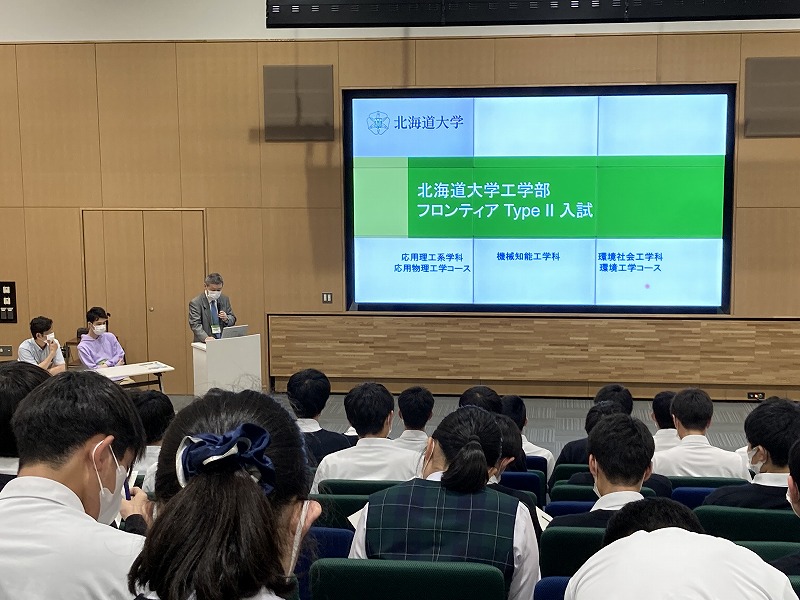 北海道大学

北海道大学工学部
フロンティア Type II 入試

応用理工系学科
応用物理工学コース

機械知能工学科

環境社会工学科
環境工学コース